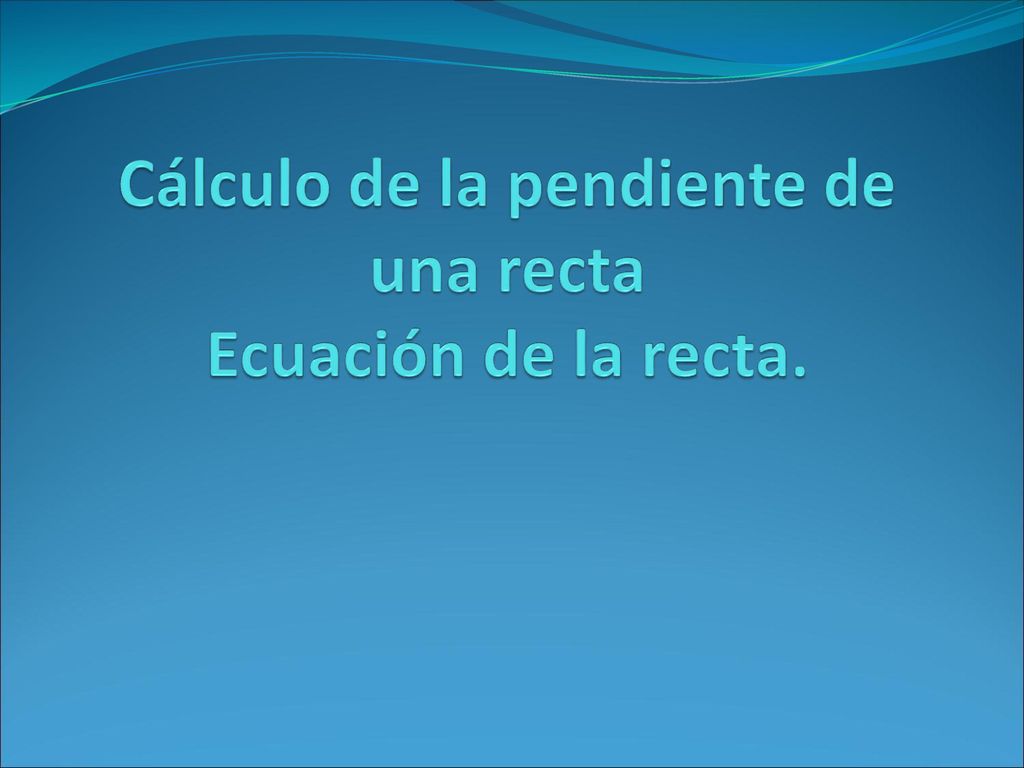 Cálculo de la pendiente de una recta
Ecuación de la recta.